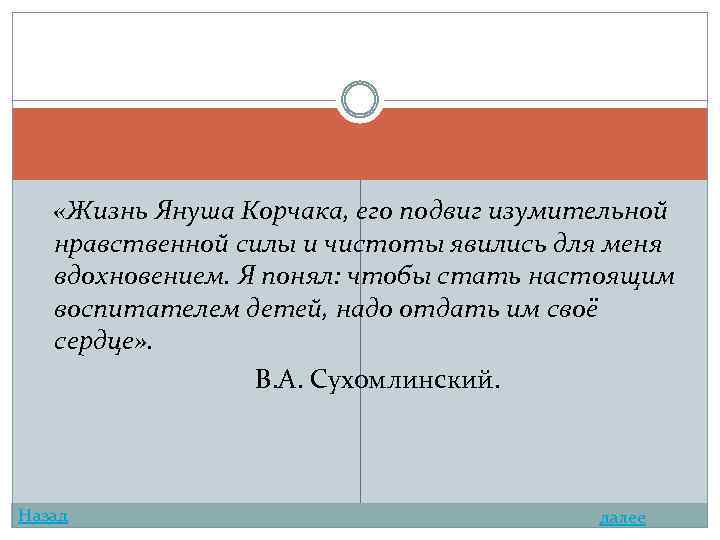 «Жизнь Януша Корчака, его подвиг изумительной нравственной силы и чистоты явились для меня вдохновением. Я понял: чтобы стать настоящим воспитателем детей, надо отдать им своё сердце».

В.А. Сухомлинский.

Назад

далее